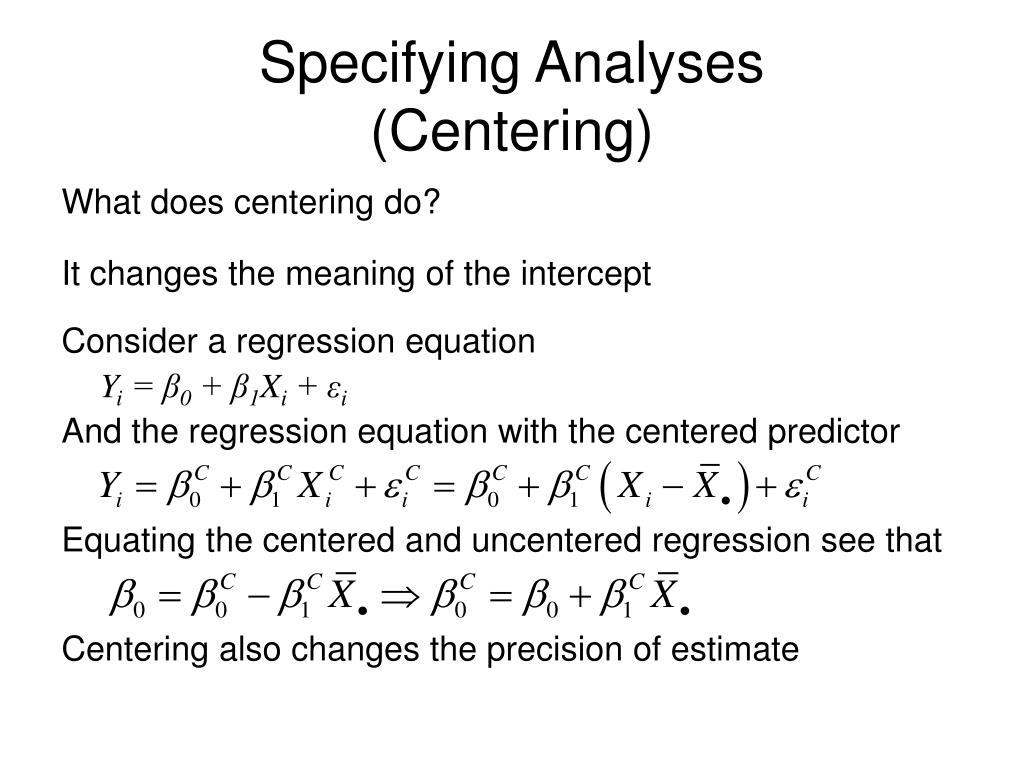 Specifying Analyses (Centering)

What does centering do?

It changes the meaning of the intercept

Consider a regression equation

$Y_i = \beta_0 + \beta_1 X_i + \varepsilon_i$

And the regression equation with the centered predictor

$Y_i = \beta_0^C + \beta_1^C X_i^C + \varepsilon_i^C = \beta_0^C + \beta_1^C \left( X_i - \bar{X}_\bullet \right) + \varepsilon_i^C$

Equating the centered and uncentered regression see that

$\beta_0 = \beta_0^C - \beta_1^C \bar{X}_\bullet \Rightarrow \beta_0^C = \beta_0 + \beta_1^C \bar{X}_\bullet$

Centering also changes the precision of estimate